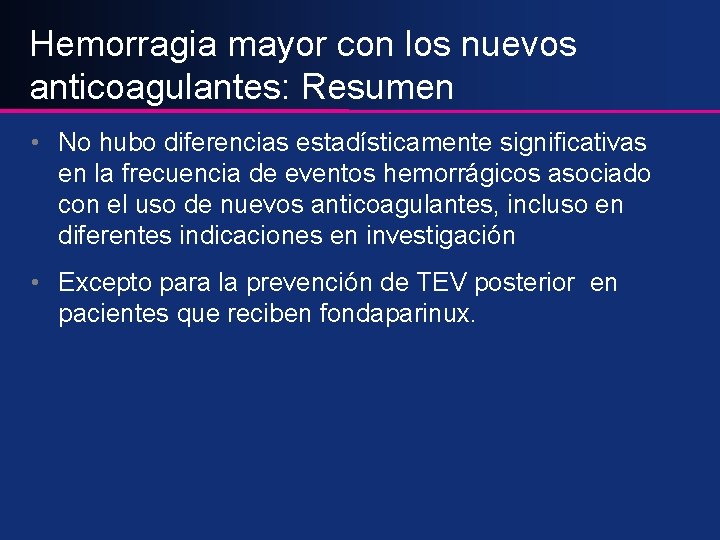 Hemorragia mayor con los nuevos anticoagulantes: Resumen

• No hubo diferencias estadísticamente significativas en la frecuencia de eventos hemorrágicos asociado con el uso de nuevos anticoagulantes, incluso en diferentes indicaciones en investigación

• Excepto para la prevención de TEV posterior en pacientes que reciben fondaparinux.